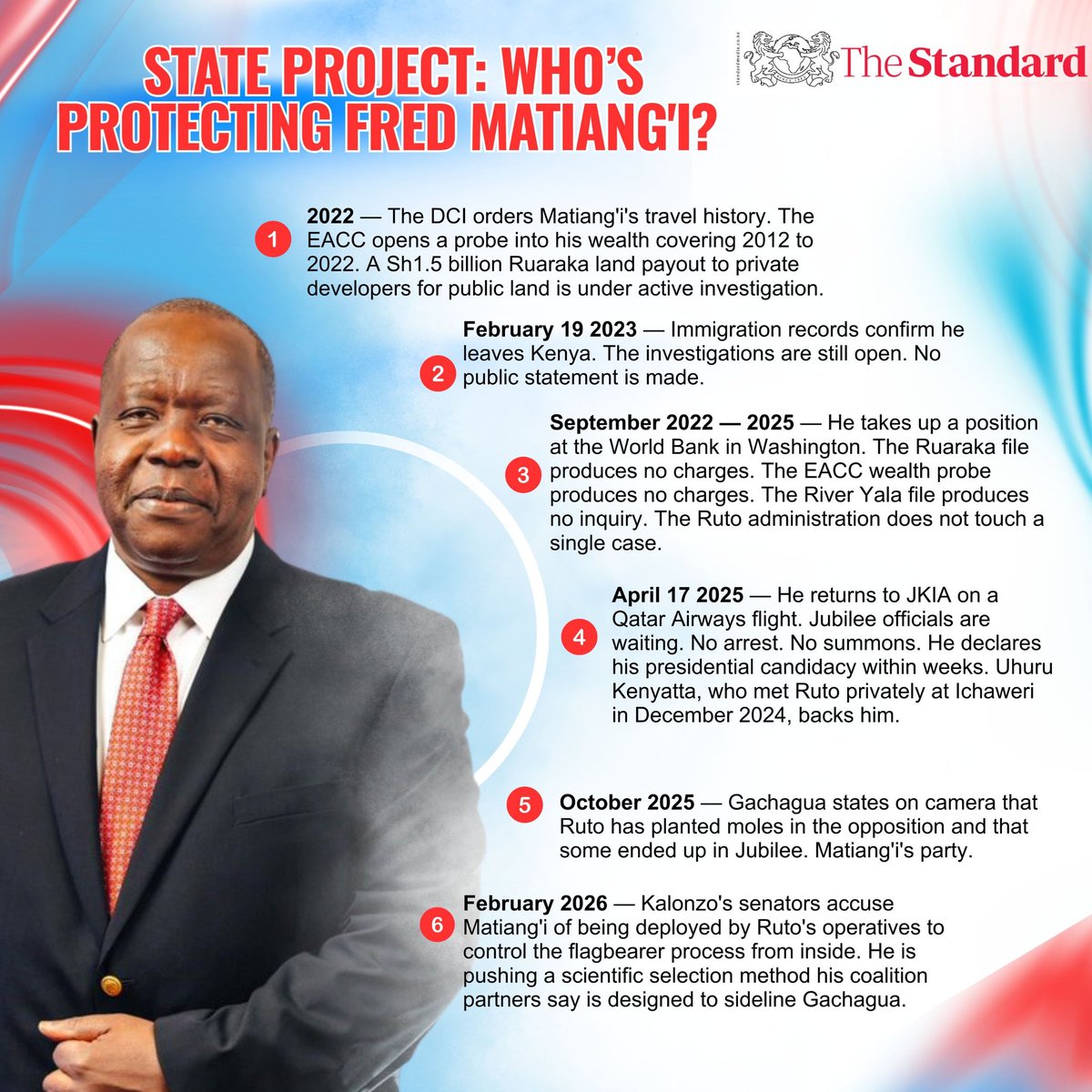 STATE PROJECT: WHO'S PROTECTING FRED MATIANG'I?

standardmedia.co.ke The Standard

1 2022 — The DCI orders Matiang'i's travel history. The EACC opens a probe into his wealth covering 2012 to 2022. A Sh1.5 billion Ruaraka land payout to private developers for public land is under active investigation.

2 February 19 2023 — Immigration records confirm he leaves Kenya. The investigations are still open. No public statement is made.

3 September 2022 — 2025 — He takes up a position at the World Bank in Washington. The Ruaraka file produces no charges. The EACC wealth probe produces no charges. The River Yala file produces no inquiry. The Ruto administration does not touch a single case.

4 April 17 2025 — He returns to JKIA on a Qatar Airways flight. Jubilee officials are waiting. No arrest. No summons. He declares his presidential candidacy within weeks. Uhuru Kenyatta, who met Ruto privately at Ichaweri in December 2024, backs him.

5 October 2025 — Gachagua states on camera that Ruto has planted moles in the opposition and that some ended up in Jubilee. Matiang'i's party.

6 February 2026 — Kalonzo's senators accuse Matiang'i of being deployed by Ruto's operatives to control the flagbearer process from inside. He is pushing a scientific selection method his coalition partners say is designed to sideline Gachagua.